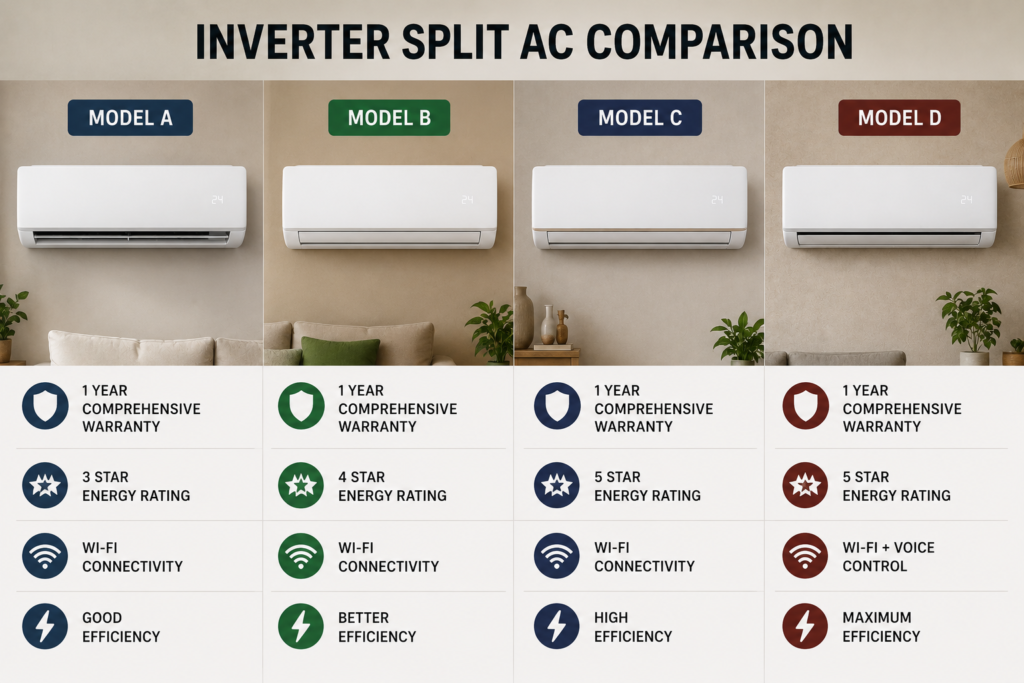 INVERTER SPLIT AC COMPARISON

MODEL A

24

1 YEAR COMPREHENSIVE WARRANTY

3 STAR ENERGY RATING

WI-FI CONNECTIVITY

GOOD EFFICIENCY

MODEL B

24

1 YEAR COMPREHENSIVE WARRANTY

4 STAR ENERGY RATING

WI-FI CONNECTIVITY

BETTER EFFICIENCY

MODEL C

24

1 YEAR COMPREHENSIVE WARRANTY

5 STAR ENERGY RATING

WI-FI CONNECTIVITY

HIGH EFFICIENCY

MODEL D

24

1 YEAR COMPREHENSIVE WARRANTY

5 STAR ENERGY RATING

WI-FI + VOICE CONTROL

MAXIMUM EFFICIENCY